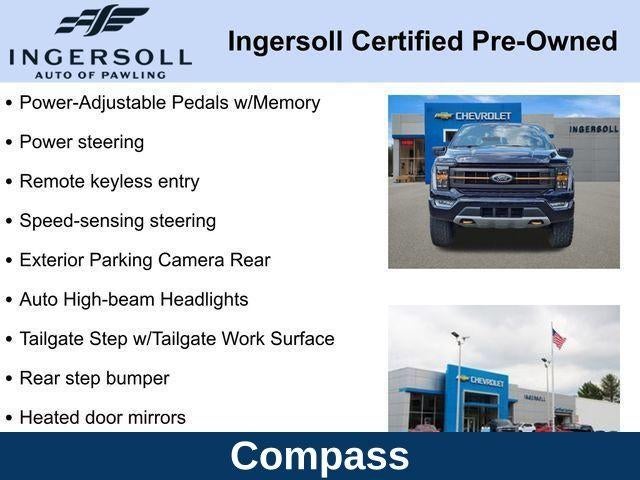 INGERSOLL
AUTO OF PAWLING

Ingersoll Certified Pre-Owned

• Power-Adjustable Pedals w/Memory
• Power steering
• Remote keyless entry
• Speed-sensing steering
• Exterior Parking Camera Rear
• Auto High-beam Headlights
• Tailgate Step w/Tailgate Work Surface
• Rear step bumper
• Heated door mirrors

CHEVROLET
INGERSOLL

CHEVROLET
INGERSOLL

Compass